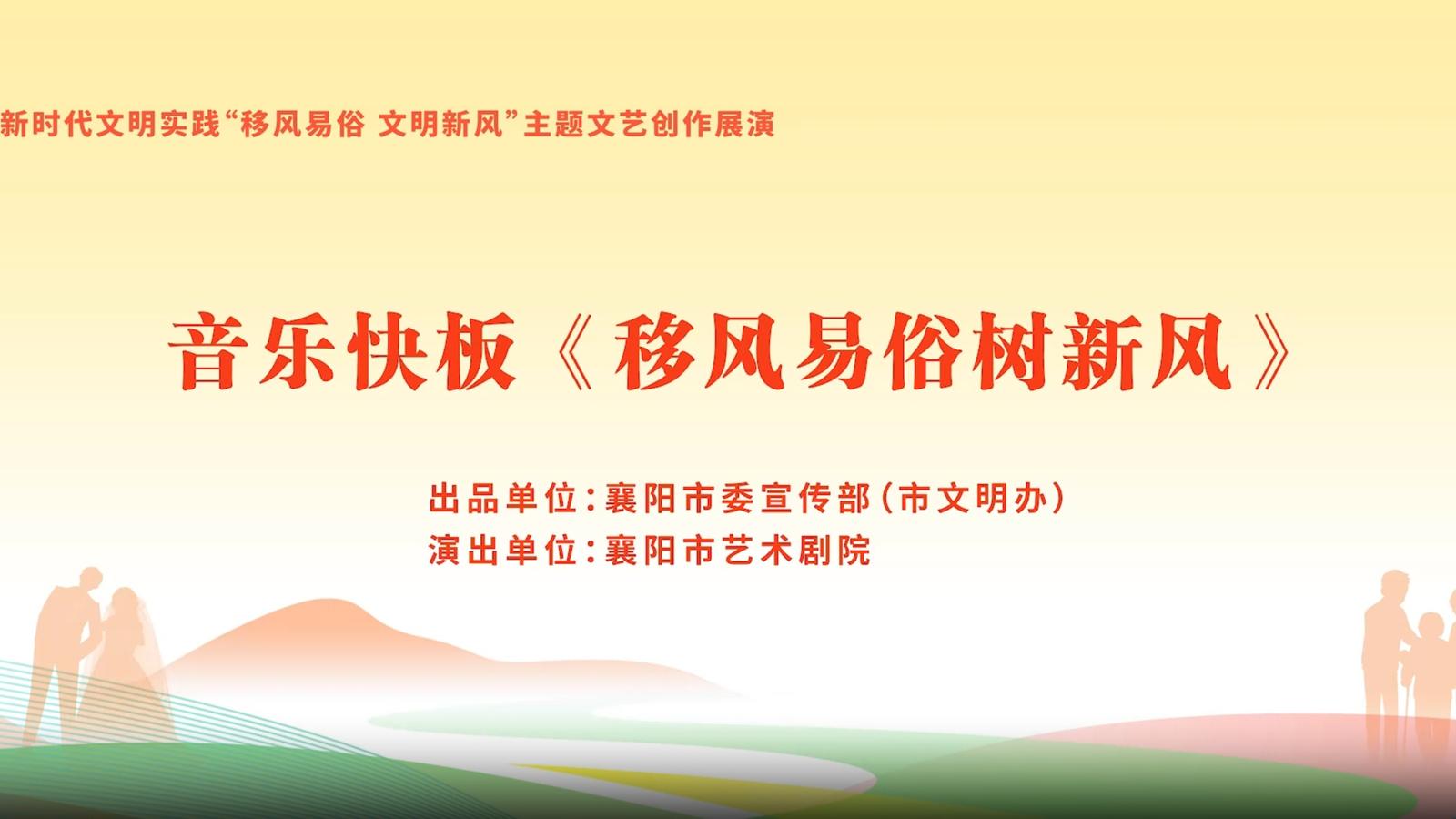 新时代文明实践“移风易俗 文明新风”主题文艺创作展演

音乐快板《移风易俗树新风》

出品单位：襄阳市委宣传部（市文明办）
演出单位：襄阳市艺术剧院